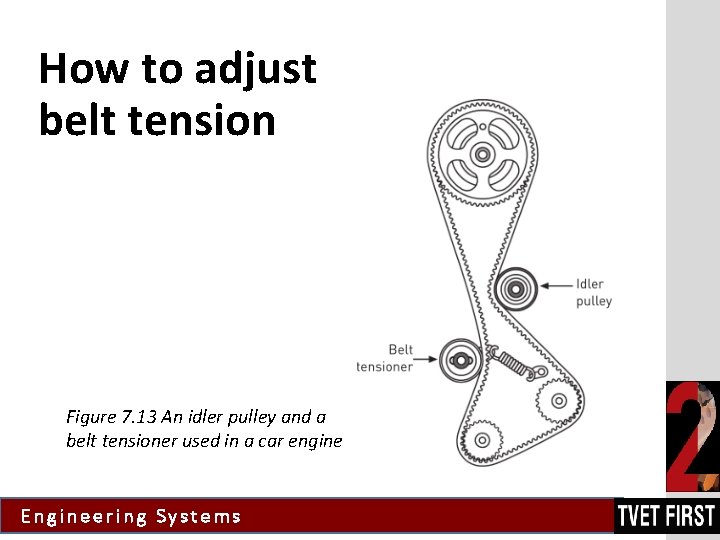 How to adjust belt tension

Idler pulley

Belt tensioner

Figure 7.13 An idler pulley and a belt tensioner used in a car engine

2

Engineering Systems

TVET FIRST